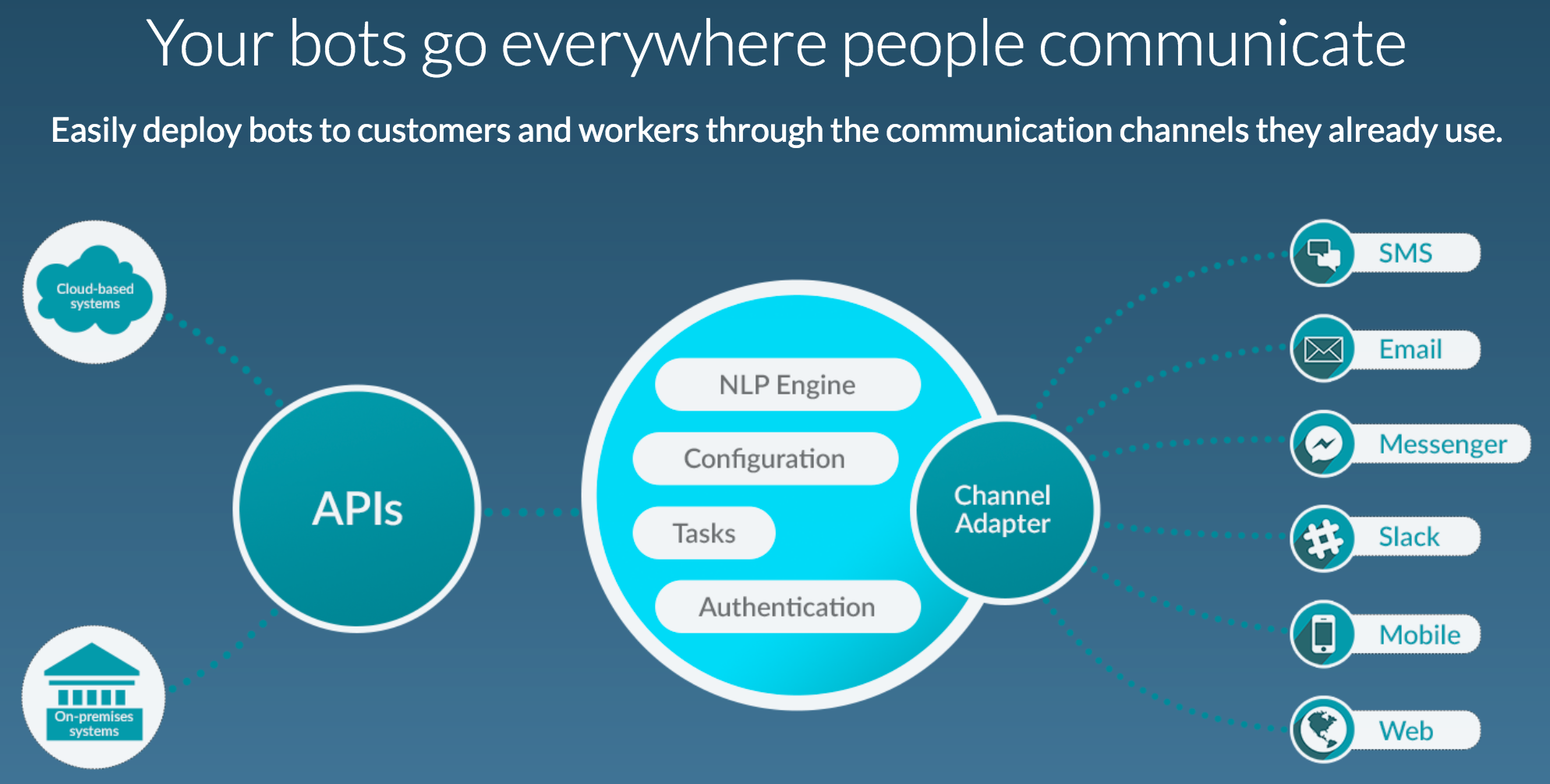 Your bots go everywhere people communicate

Easily deploy bots to customers and workers through the communication channels they already use.

Cloud-based systems

On-premises systems

APIs

NLP Engine

Configuration

Tasks

Authentication

Channel Adapter

SMS

Email

Messenger

Slack

Mobile

Web